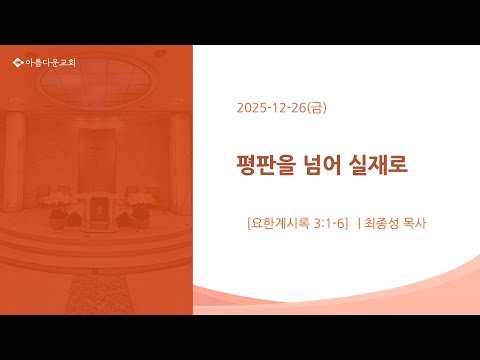 아름다운교회

2025-12-26(금)

평판을 넘어 실재로

[요한계시록 3:1-6] | 최종성 목사